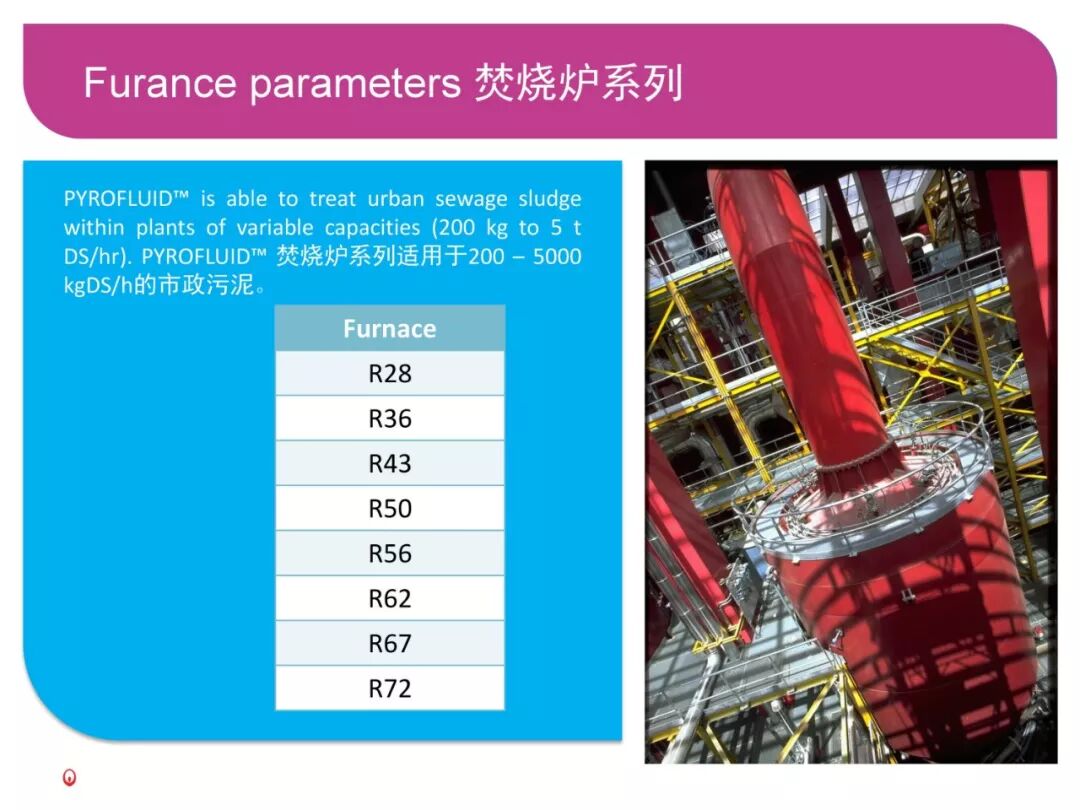 Furance parameters 焚烧炉系列

PYROFLUID™ is able to treat urban sewage sludge within plants of variable capacities (200 kg to 5 t DS/hr). PYROFLUID™ 焚烧炉系列适用于200 – 5000 kgDS/h的市政污泥。

| Furnace |
|---|
| R28 |
| R36 |
| R43 |
| R50 |
| R56 |
| R62 |
| R67 |
| R72 |